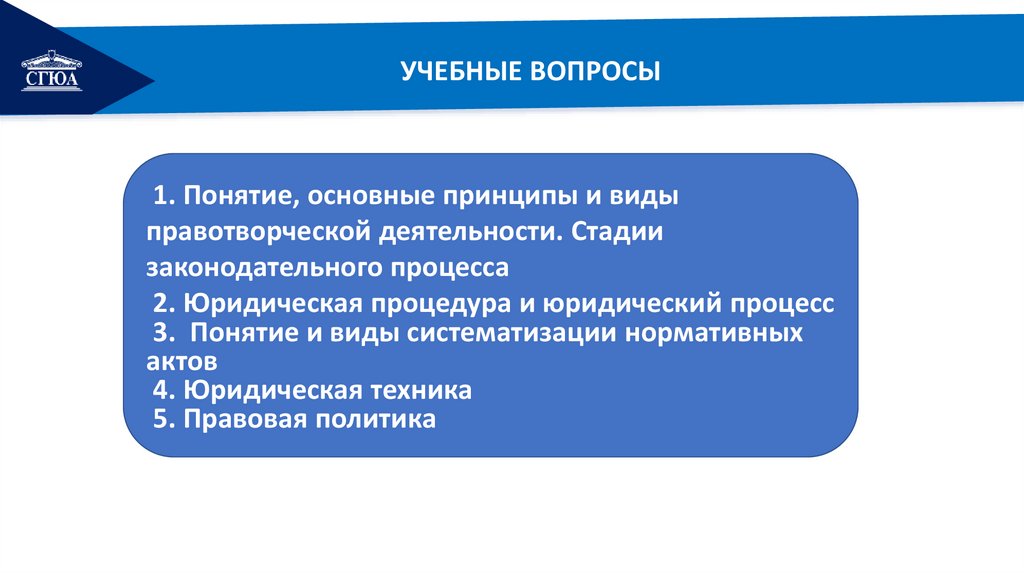 СГЮА

УЧЕБНЫЕ ВОПРОСЫ

1. Понятие, основные принципы и виды правотворческой деятельности. Стадии законодательного процесса

2. Юридическая процедура и юридический процесс
3. Понятие и виды систематизации нормативных актов
4. Юридическая техника
5. Правовая политика